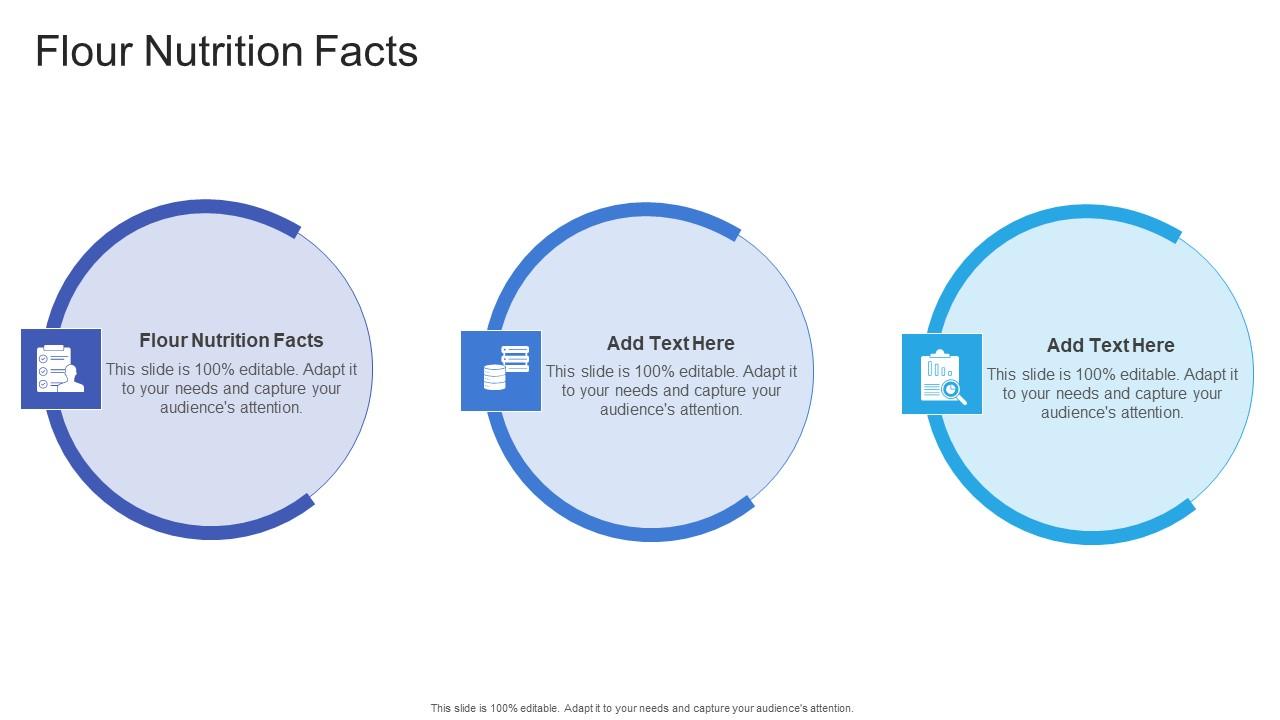 Flour Nutrition Facts

Flour Nutrition Facts
This slide is 100% editable. Adapt it to your needs and capture your audience's attention.

Add Text Here
This slide is 100% editable. Adapt it to your needs and capture your audience's attention.

Add Text Here
This slide is 100% editable. Adapt it to your needs and capture your audience's attention.

This slide is 100% editable. Adapt it to your needs and capture your audience's attention.